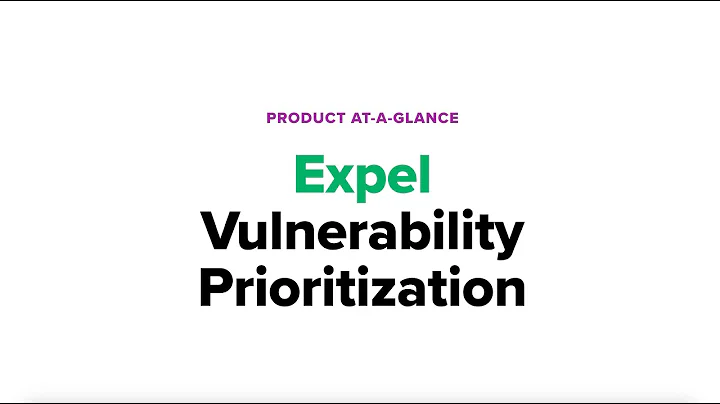 PRODUCT AT-A-GLANCE

Expel
Vulnerability
Prioritization